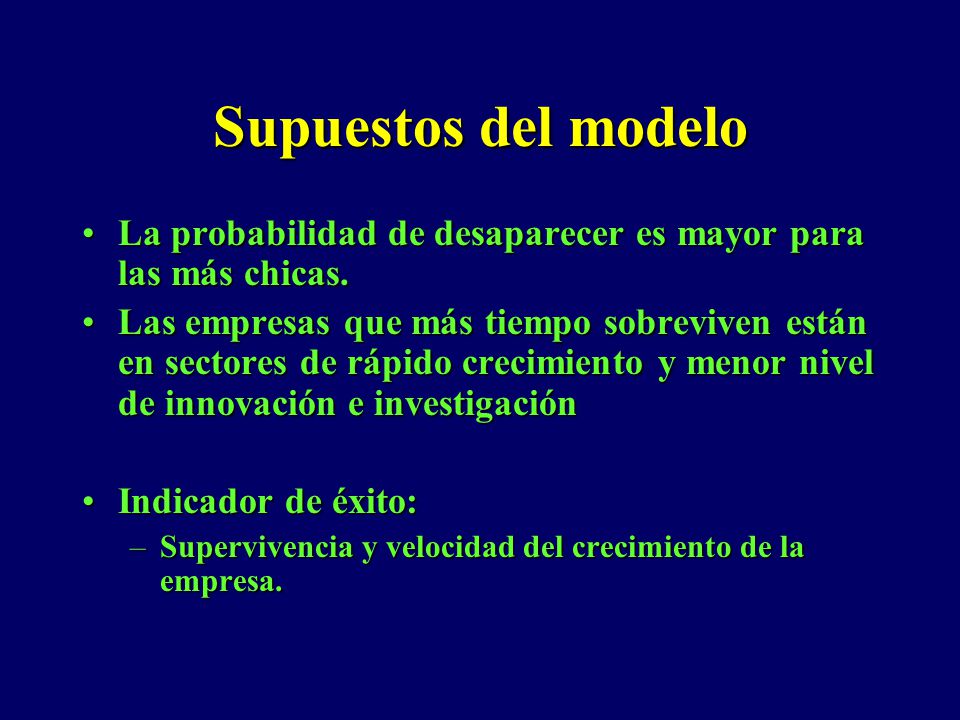 Supuestos del modelo

• La probabilidad de desaparecer es mayor para las más chicas.
• Las empresas que más tiempo sobreviven están en sectores de rápido crecimiento y menor nivel de innovación e investigación

• Indicador de éxito:
– Supervivencia y velocidad del crecimiento de la empresa.